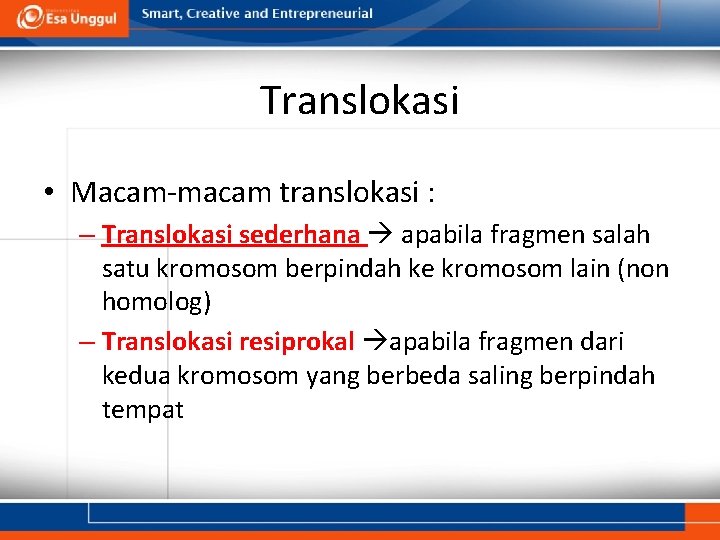 Esa Unggul

Smart, Creative and Entrepreneurial

Translokasi

• Macam-macam translokasi :

– Translokasi sederhana → apabila fragmen salah satu kromosom berpindah ke kromosom lain (non homolog)

– Translokasi resiprokal →apabila fragmen dari kedua kromosom yang berbeda saling berpindah tempat